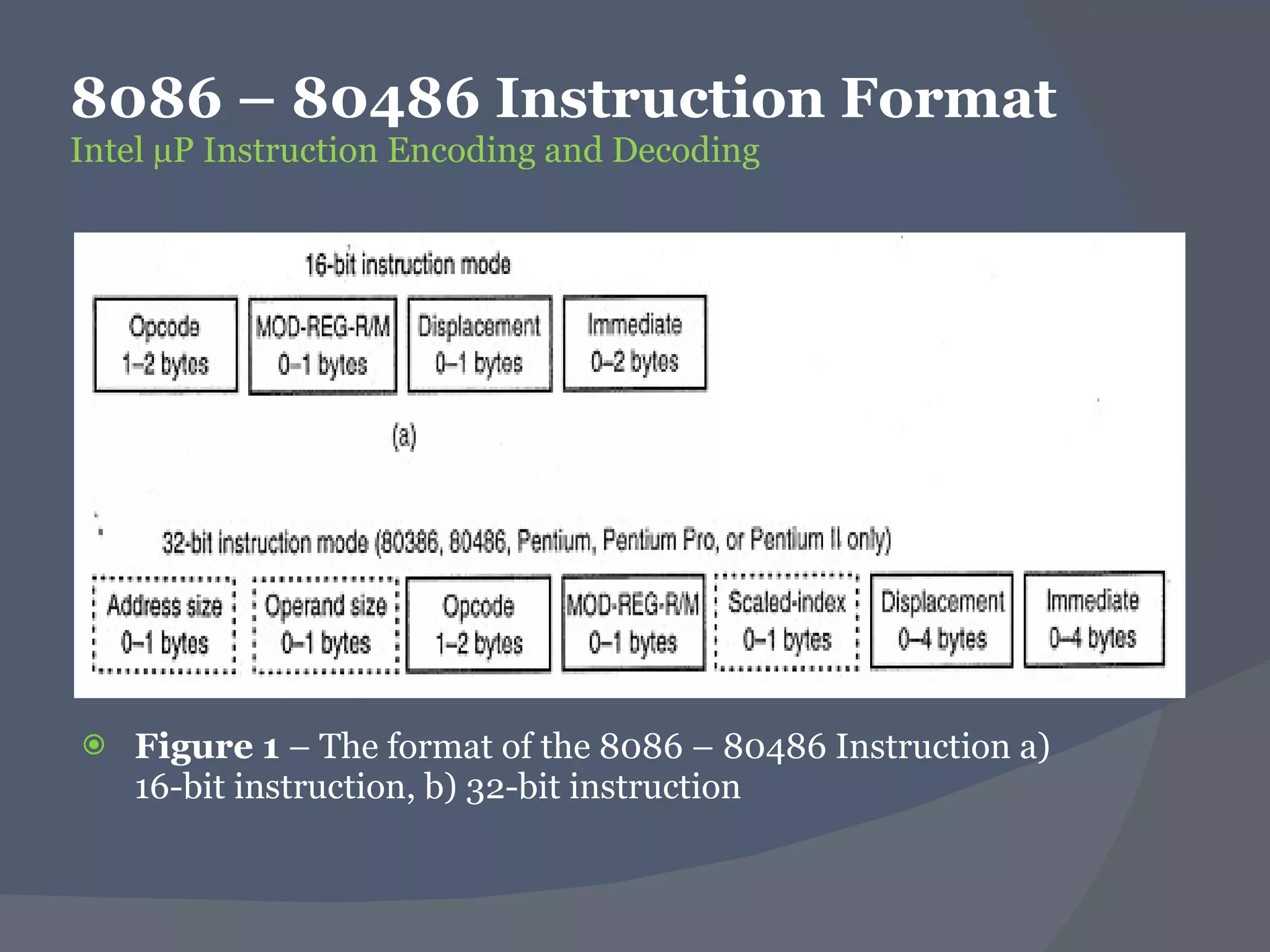 8086 – 80486 Instruction Format
Intel µP Instruction Encoding and Decoding

16-bit instruction mode

Opcode
1–2 bytes

MOD-REG-R/M
0–1 bytes

Displacement
0–1 bytes

Immediate
0–2 bytes

(a)

32-bit instruction mode (80386, 80486, Pentium, Pentium Pro, or Pentium II only)

Address size
0–1 bytes

Operand size
0–1 bytes

Opcode
1–2 bytes

MOD-REG-R/M
0–1 bytes

Scaled-index
0–1 bytes

Displacement
0–4 bytes

Immediate
0–4 bytes

Figure 1 – The format of the 8086 – 80486 Instruction a) 16-bit instruction, b) 32-bit instruction